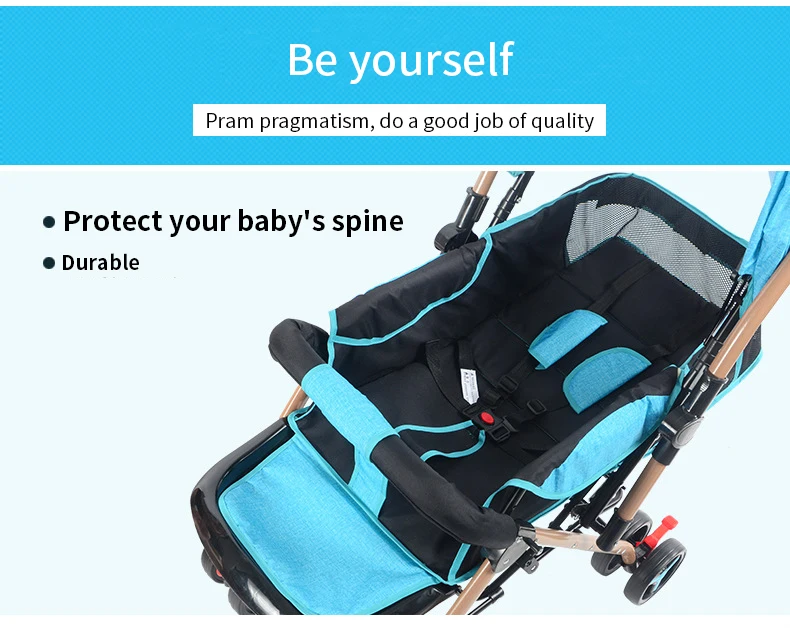 Be yourself

Pram pragmatism, do a good job of quality

• Protect your baby's spine

• Durable